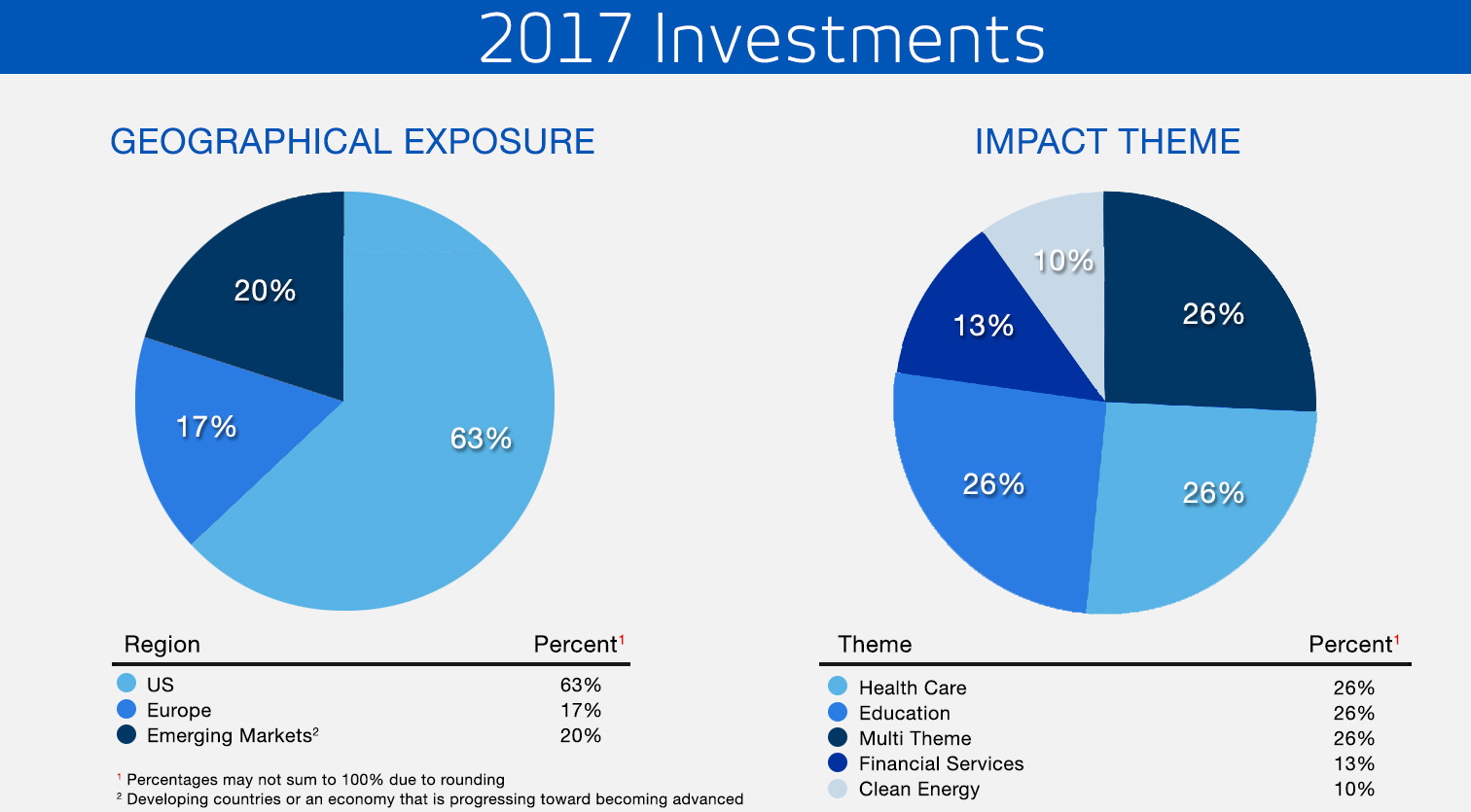 2017 Investments

GEOGRAPHICAL EXPOSURE

20%

17%

63%

| Region | Percent$^1$ |
|---|---|
| US | 63% |
| Europe | 17% |
| Emerging Markets$^2$ | 20% |

$^1$ Percentages may not sum to 100% due to rounding
$^2$ Developing countries or an economy that is progressing toward becoming advanced

IMPACT THEME

10%

13%

26%

26%

26%

| Theme | Percent$^1$ |
|---|---|
| Health Care | 26% |
| Education | 26% |
| Multi Theme | 26% |
| Financial Services | 13% |
| Clean Energy | 10% |